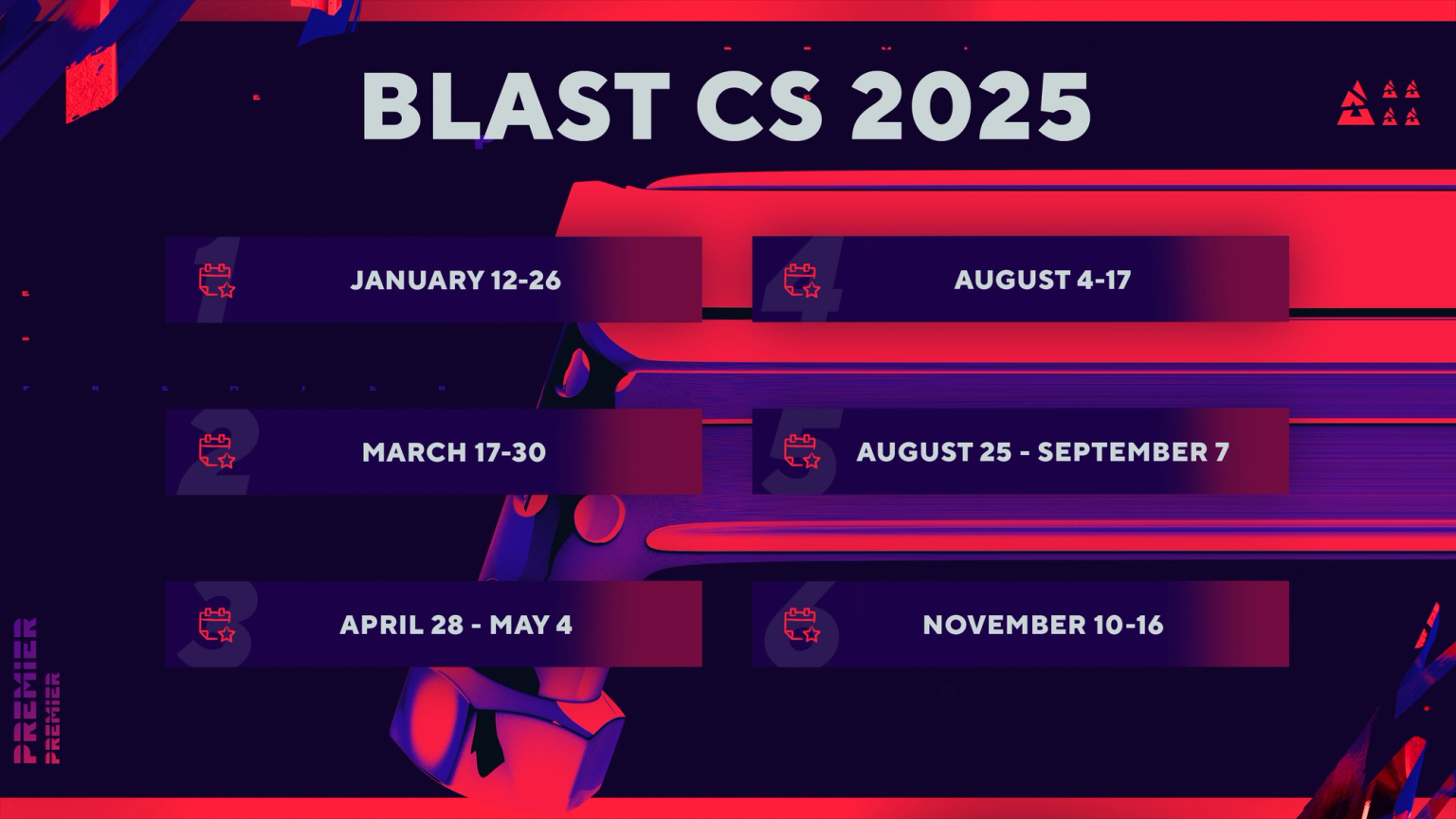 BLAST CS 2025

1 JANUARY 12-26

2 MARCH 17-30

3 APRIL 28 - MAY 4

4 AUGUST 4-17

5 AUGUST 25 - SEPTEMBER 7

6 NOVEMBER 10-16

PREMIER
PREMIER